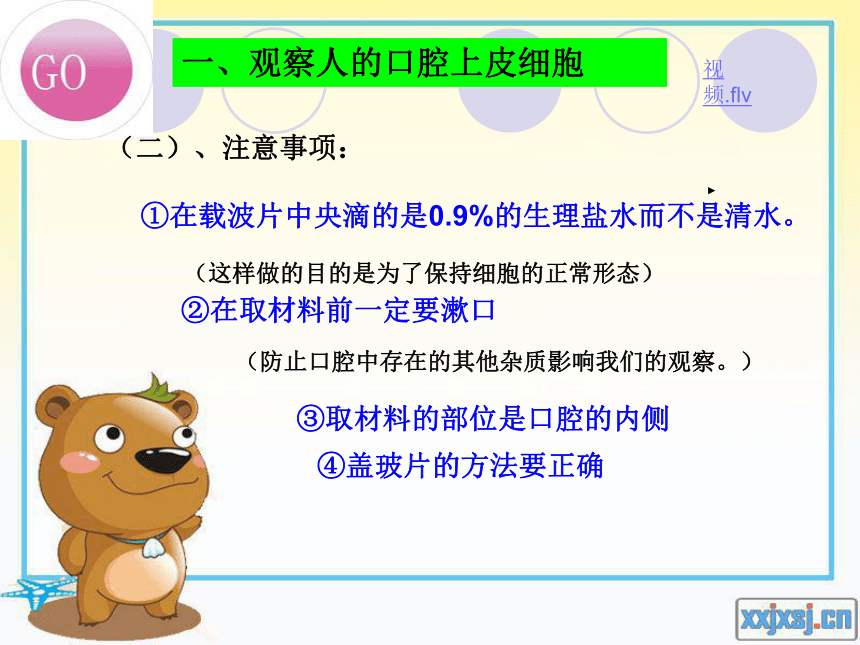 GO

一、观察人的口腔上皮细胞

视频.flv

（二）、注意事项：

①在载波片中央滴的是0.9%的生理盐水而不是清水。

（这样做的目的是为了保持细胞的正常形态）

②在取材料前一定要漱口

（防止口腔中存在的其他杂质影响我们的观察。）

③取材料的部位是口腔的内侧

④盖玻片的方法要正确

xxjxsj.cn